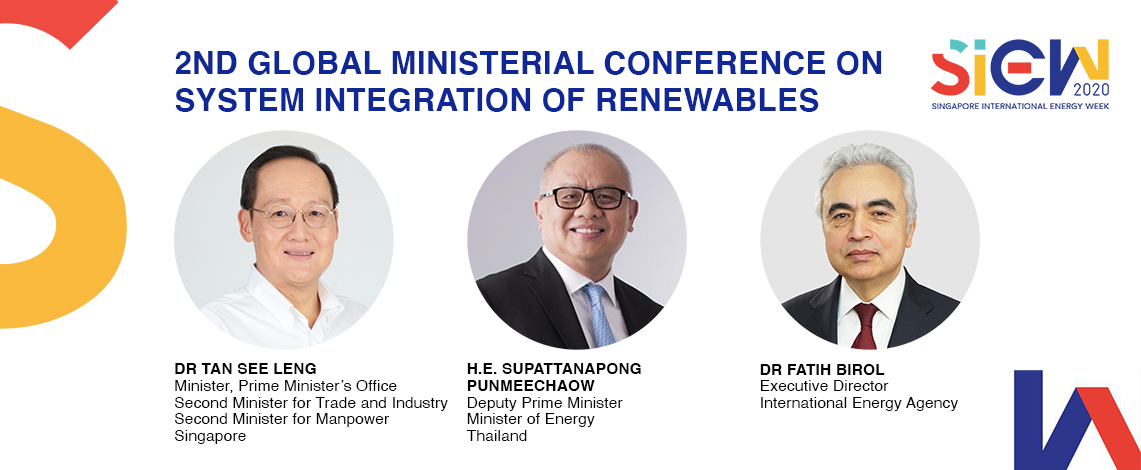 2ND GLOBAL MINISTERIAL CONFERENCE ON SYSTEM INTEGRATION OF RENEWABLES

SIEW 2020
SINGAPORE INTERNATIONAL ENERGY WEEK

DR TAN SEE LENG
Minister, Prime Minister's Office
Second Minister for Trade and Industry
Second Minister for Manpower
Singapore

H.E. SUPATTANAPONG PUNMEECHAOW
Deputy Prime Minister
Minister of Energy
Thailand

DR FATIH BIROL
Executive Director
International Energy Agency